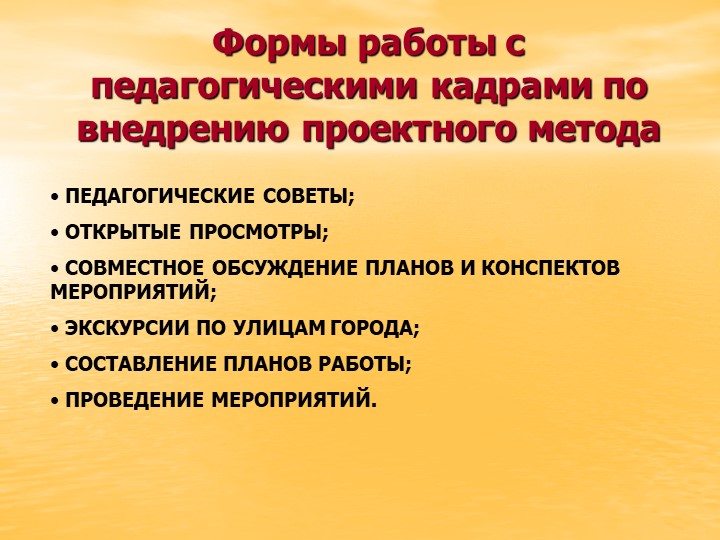 Формы работы с педагогическими кадрами по внедрению проектного метода

• ПЕДАГОГИЧЕСКИЕ СОВЕТЫ;

• ОТКРЫТЫЕ ПРОСМОТРЫ;

• СОВМЕСТНОЕ ОБСУЖДЕНИЕ ПЛАНОВ И КОНСПЕКТОВ МЕРОПРИЯТИЙ;

• ЭКСКУРСИИ ПО УЛИЦАМ ГОРОДА;

• СОСТАВЛЕНИЕ ПЛАНОВ РАБОТЫ;

• ПРОВЕДЕНИЕ МЕРОПРИЯТИЙ.